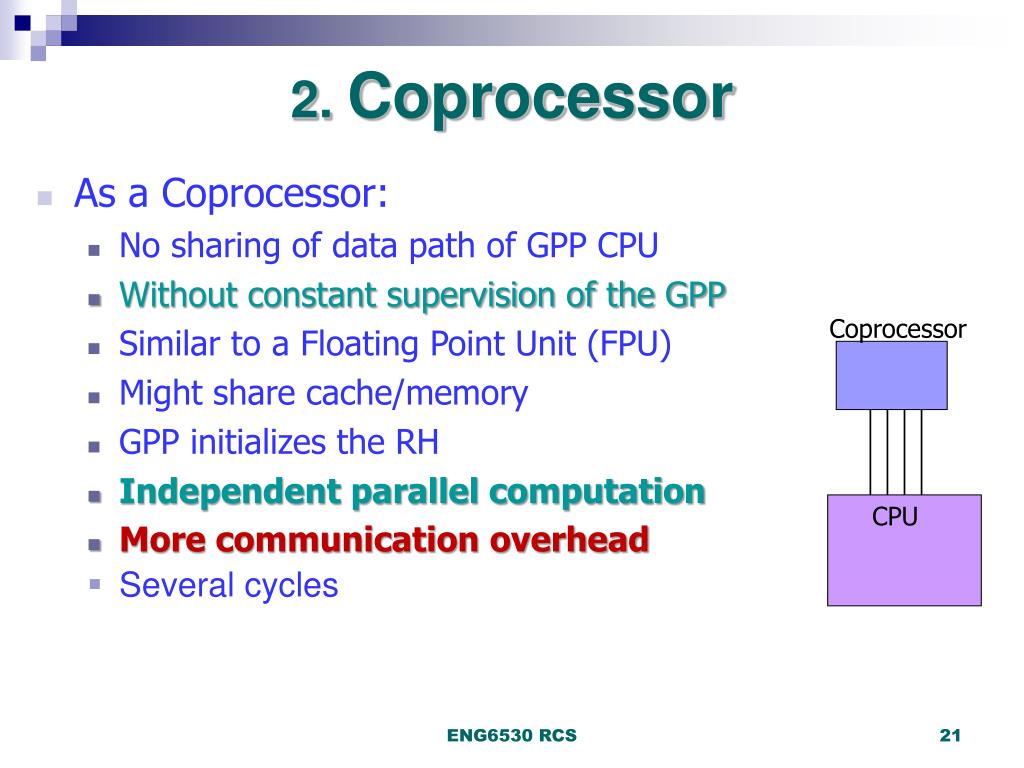 2. Coprocessor

As a Coprocessor:
No sharing of data path of GPP CPU
Without constant supervision of the GPP
Similar to a Floating Point Unit (FPU)
Might share cache/memory
GPP initializes the RH
Independent parallel computation
More communication overhead
Several cycles

Coprocessor
CPU

ENG6530 RCS
21